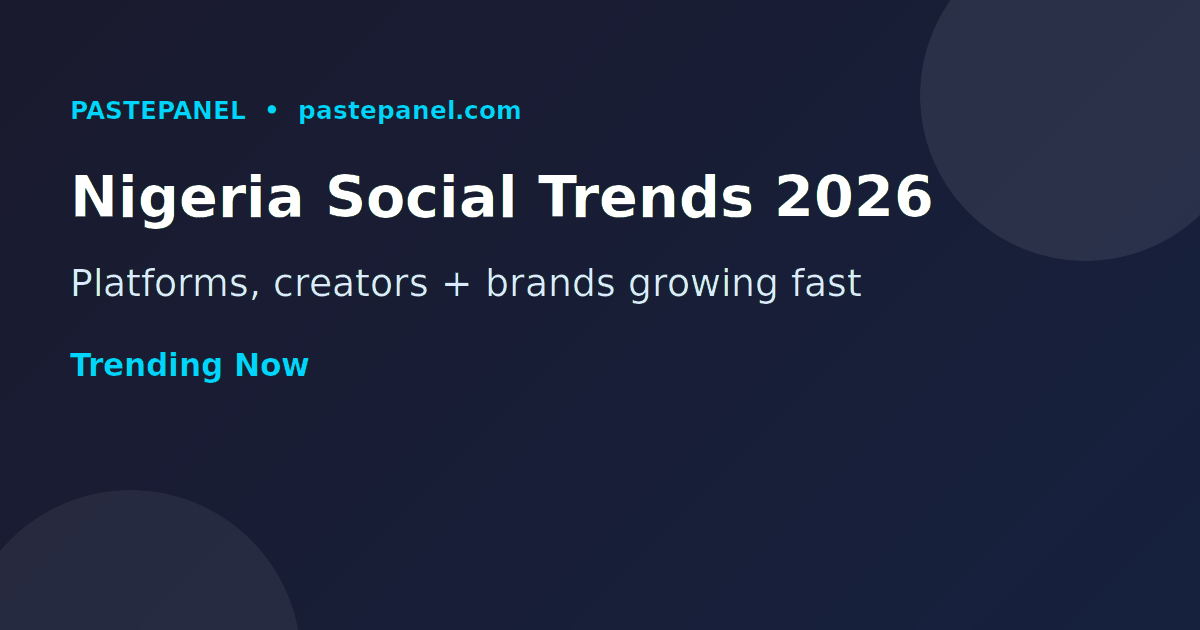 PASTEPANEL • pastepanel.com

Nigeria Social Trends 2026

Platforms, creators + brands growing fast

Trending Now